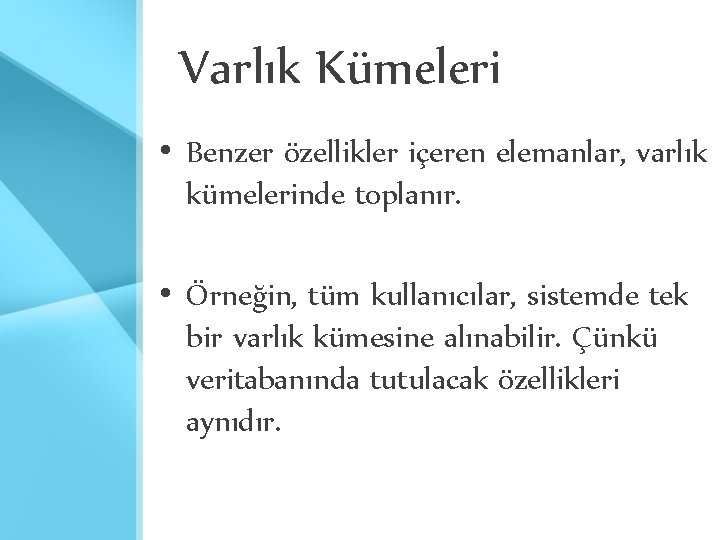 Varlık Kümeleri

• Benzer özellikler içeren elemanlar, varlık kümelerinde toplanır.

• Örneğin, tüm kullanıcılar, sistemde tek bir varlık kümesine alınabilir. Çünkü veritabanında tutulacak özellikleri aynıdır.